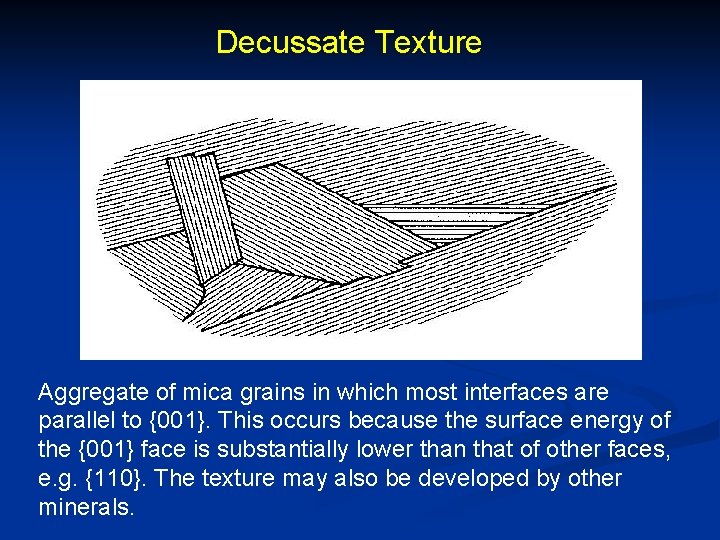 Decussate Texture

Aggregate of mica grains in which most interfaces are parallel to {001}. This occurs because the surface energy of the {001} face is substantially lower than that of other faces, e.g. {110}. The texture may also be developed by other minerals.